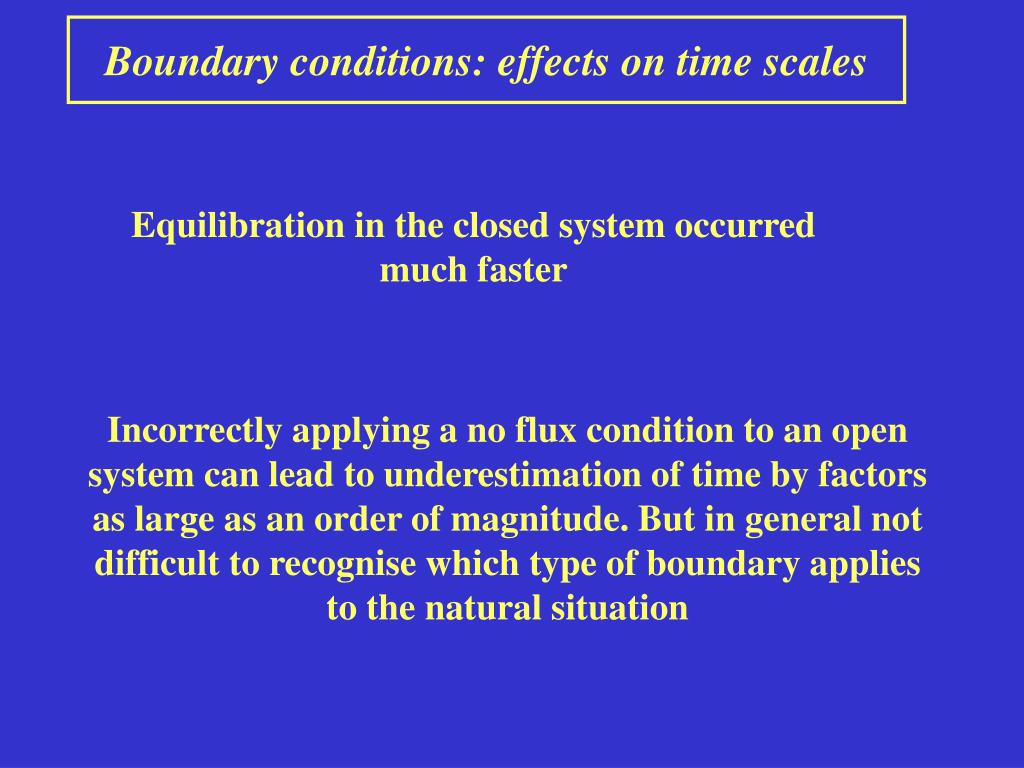 Boundary conditions: effects on time scales

Equilibration in the closed system occurred much faster

Incorrectly applying a no flux condition to an open system can lead to underestimation of time by factors as large as an order of magnitude. But in general not difficult to recognise which type of boundary applies to the natural situation